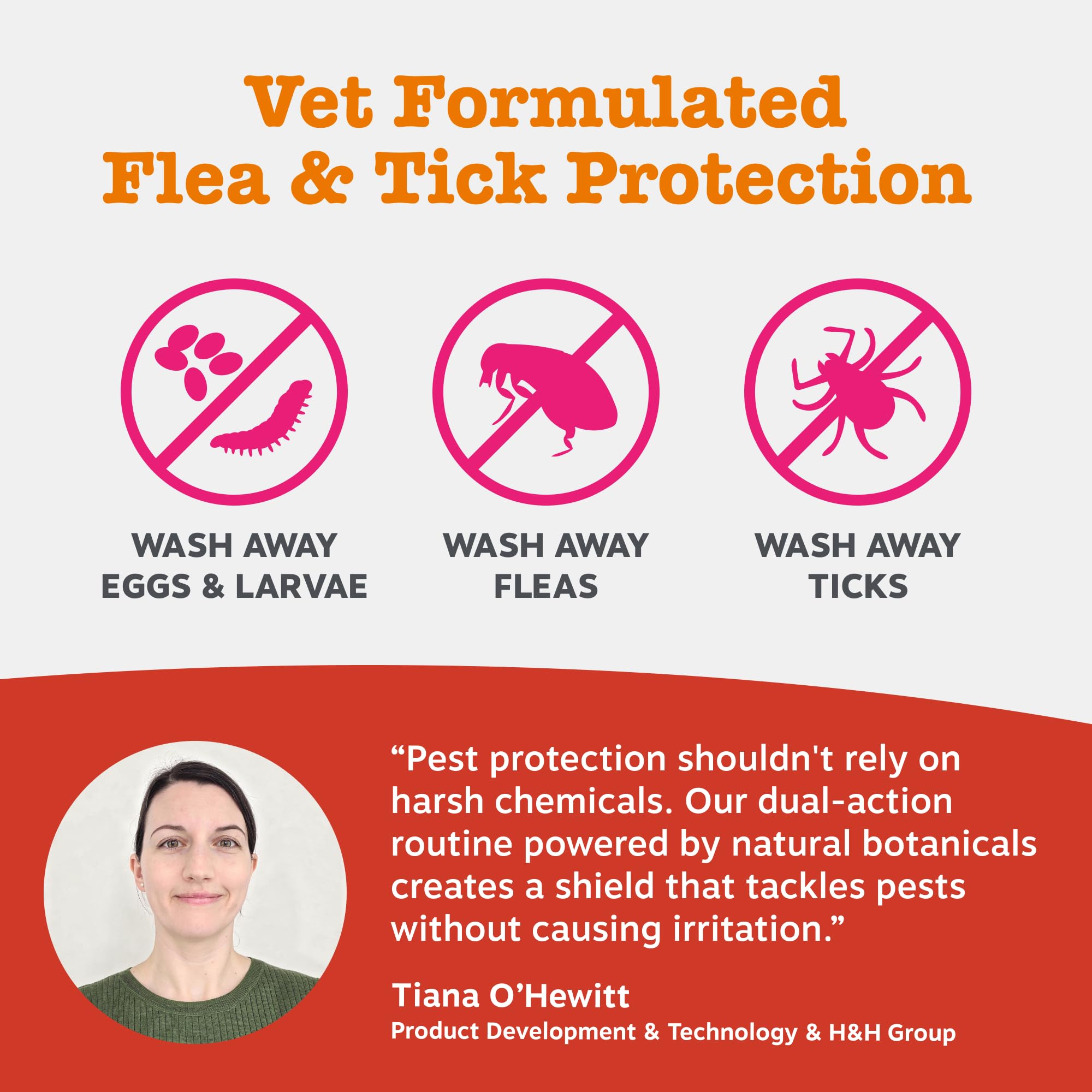 Vet Formulated
Flea & Tick Protection

WASH AWAY
EGGS & LARVAE

WASH AWAY
FLEAS

WASH AWAY
TICKS

“Pest protection shouldn't rely on harsh chemicals. Our dual-action routine powered by natural botanicals creates a shield that tackles pests without causing irritation.”

Tiana O’Hewitt
Product Development & Technology & H&H Group